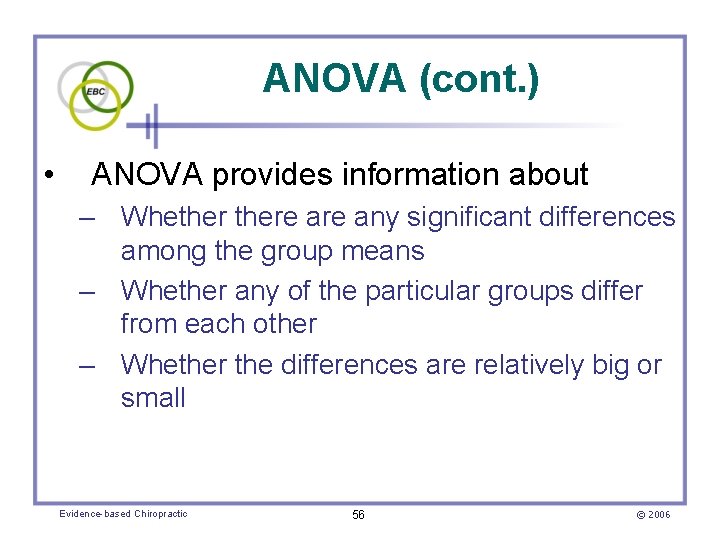 EBC

ANOVA (cont.)

• ANOVA provides information about
– Whether there are any significant differences among the group means
– Whether any of the particular groups differ from each other
– Whether the differences are relatively big or small

Evidence-based Chiropractic
56
© 2006